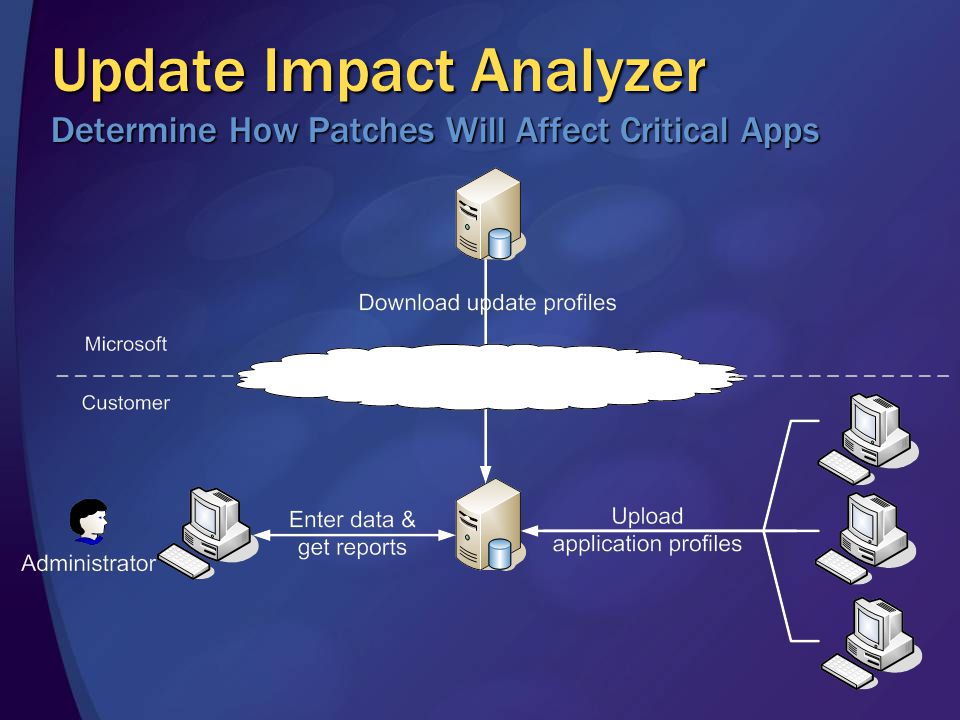 Update Impact Analyzer

Determine How Patches Will Affect Critical Apps

Download update profiles

Microsoft

Customer

Administrator

Enter data & get reports

Upload application profiles